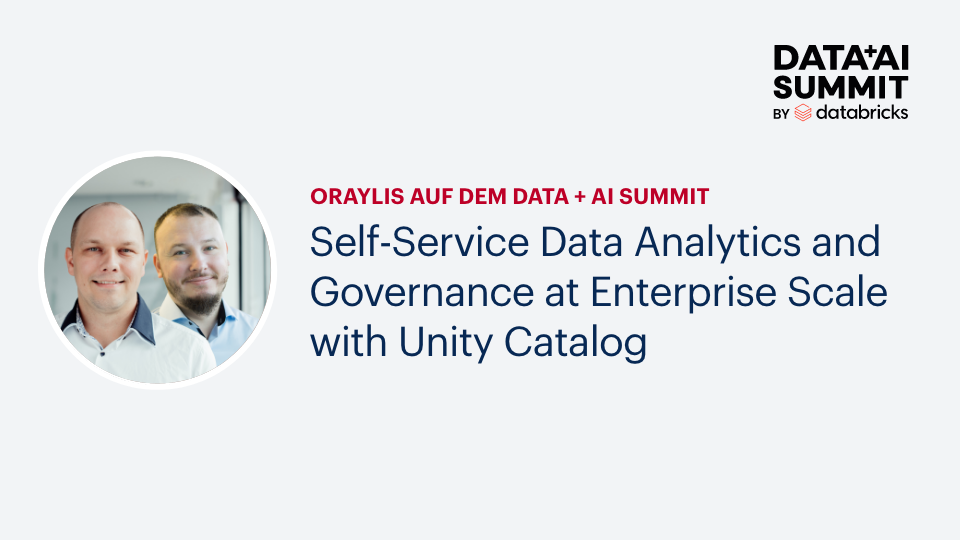 DATA+AI SUMMIT
BY databricks

ORAYLIS AUF DEM DATA + AI SUMMIT

Self-Service Data Analytics and Governance at Enterprise Scale with Unity Catalog